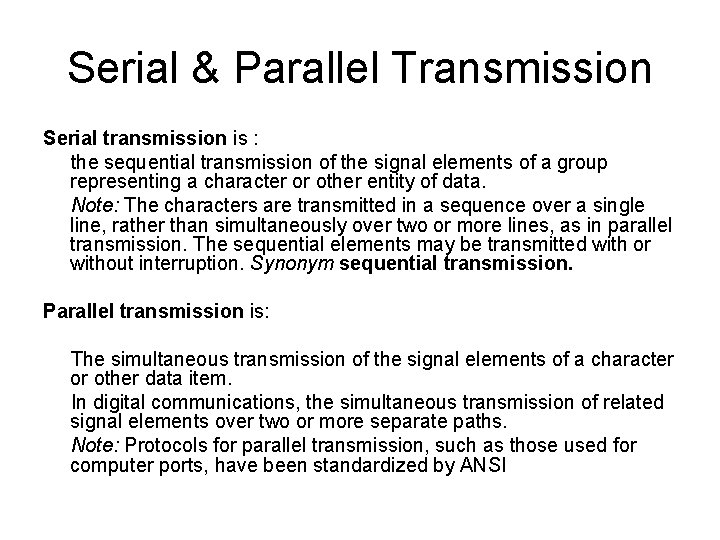 Serial & Parallel Transmission

Serial transmission is :

the sequential transmission of the signal elements of a group representing a character or other entity of data.

Note: The characters are transmitted in a sequence over a single line, rather than simultaneously over two or more lines, as in parallel transmission. The sequential elements may be transmitted with or without interruption. Synonym sequential transmission.

Parallel transmission is:

The simultaneous transmission of the signal elements of a character or other data item.

In digital communications, the simultaneous transmission of related signal elements over two or more separate paths.

Note: Protocols for parallel transmission, such as those used for computer ports, have been standardized by ANSI